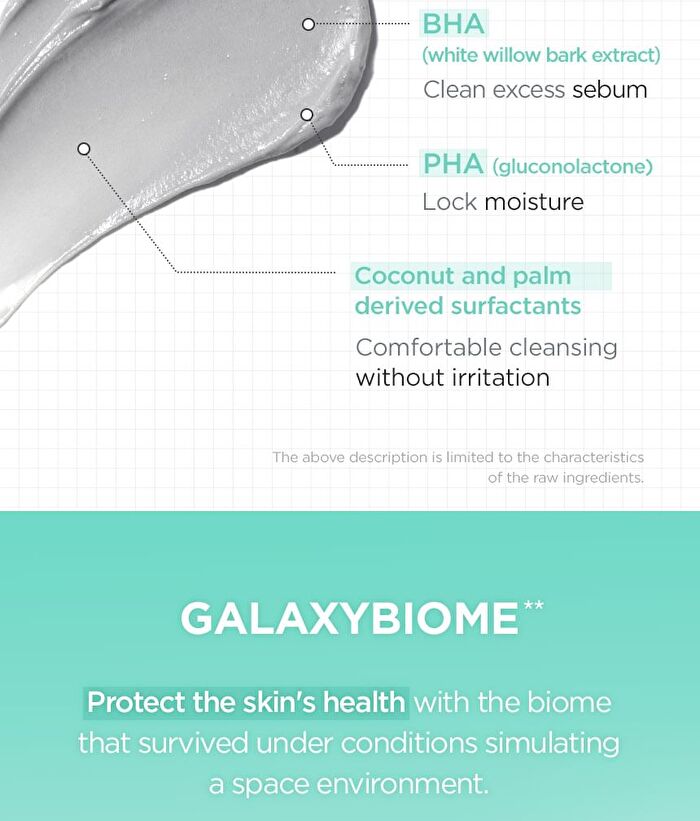 BHA
(white willow bark extract)
Clean excess sebum

PHA (gluconolactone)
Lock moisture

Coconut and palm derived surfactants
Comfortable cleansing without irritation

The above description is limited to the characteristics of the raw ingredients.

GALAXYBIOME**

Protect the skin's health with the biome that survived under conditions simulating a space environment.